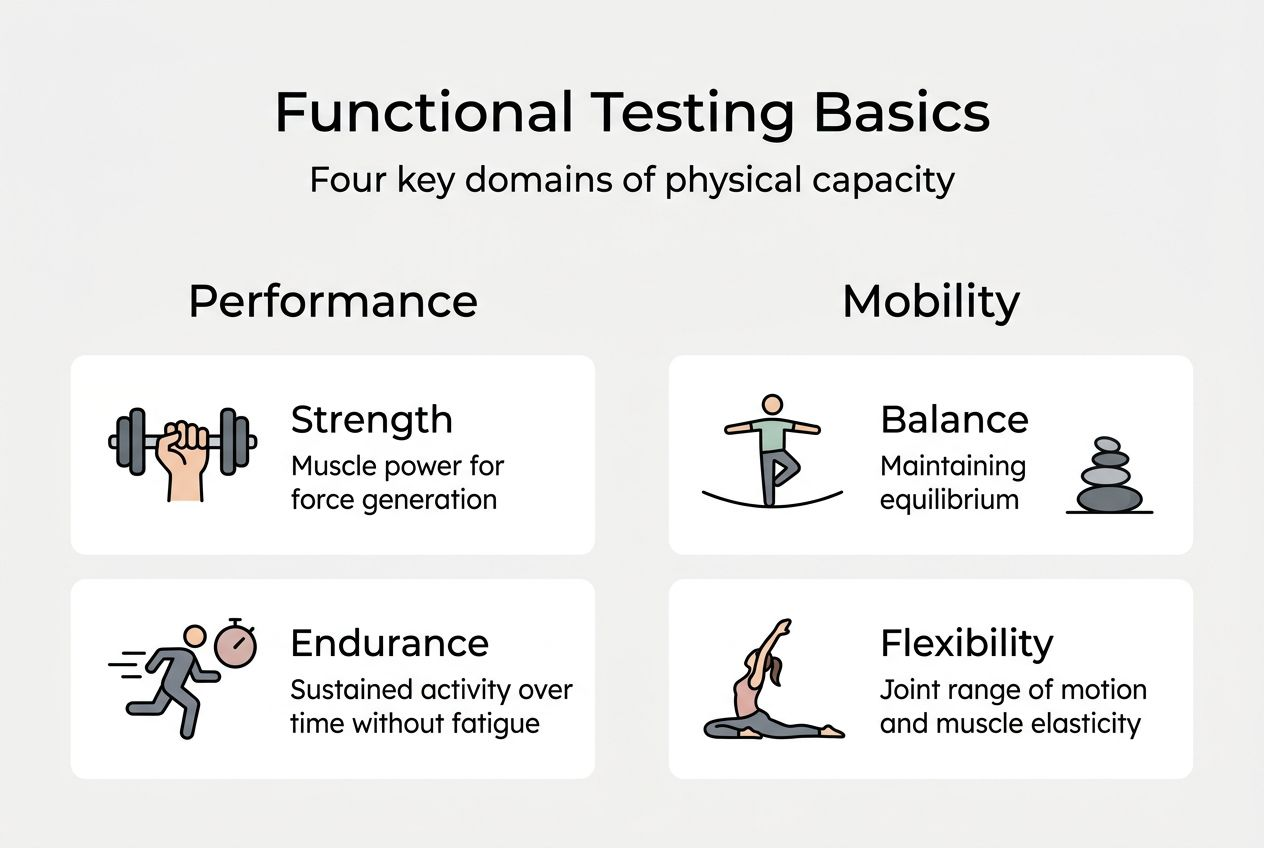 Functional Testing Basics

Four key domains of physical capacity

Performance

Strength

Muscle power for force generation

Endurance

Sustained activity over time without fatigue

Mobility

Balance

Maintaining equilibrium

Flexibility

Joint range of motion and muscle elasticity